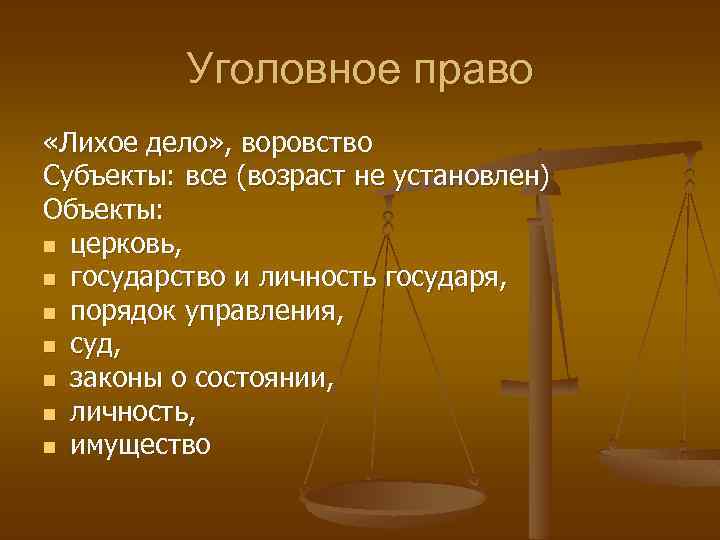 Уголовное право

«Лихое дело», воровство
Субъекты: все (возраст не установлен)
Объекты:
- церковь,
- государство и личность государя,
- порядок управления,
- суд,
- законы о состоянии,
- личность,
- имущество